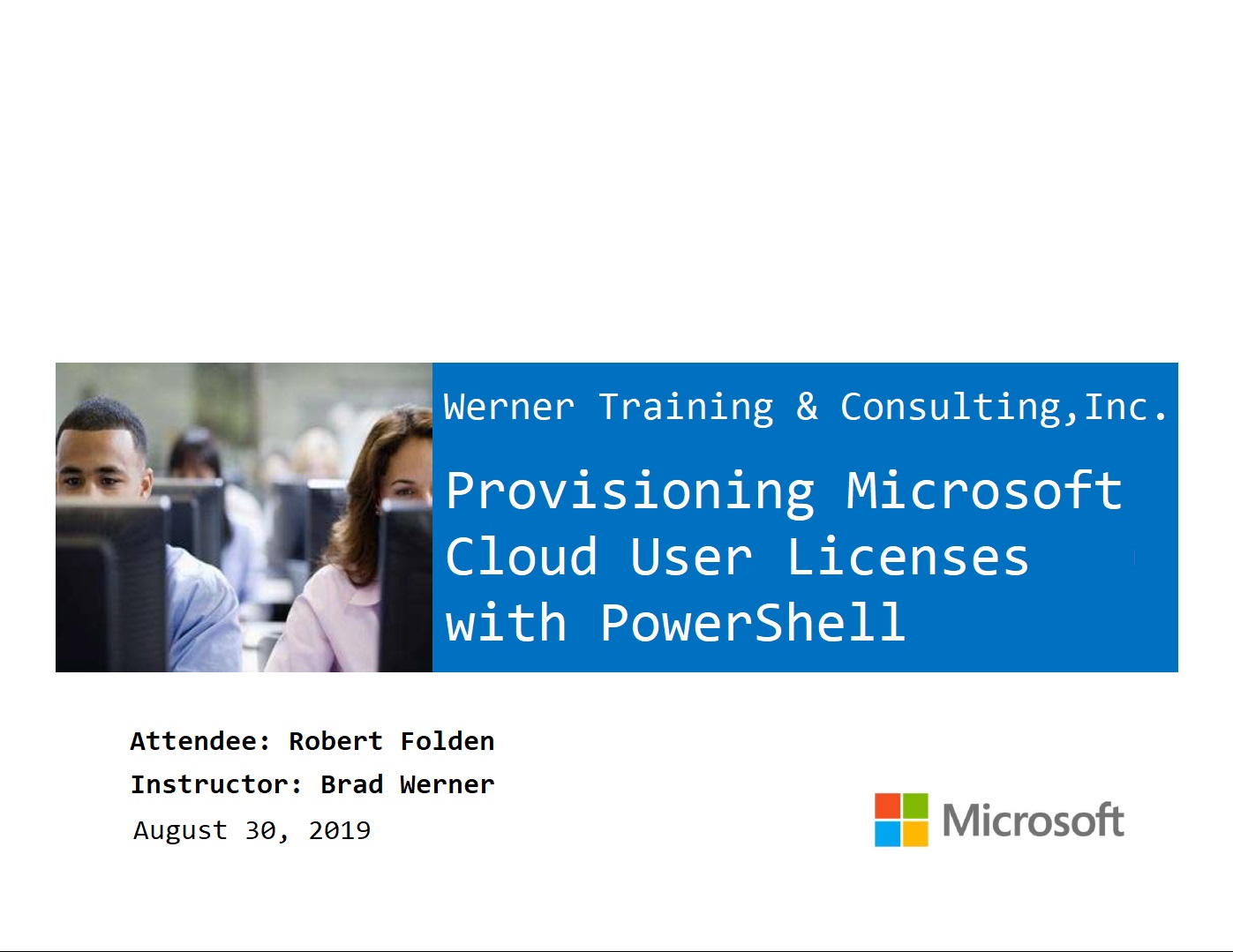 Werner Training & Consulting,Inc.

Provisioning Microsoft Cloud User Licenses with PowerShell

Attendee: Robert Folden

Instructor: Brad Werner

August 30, 2019

Microsoft